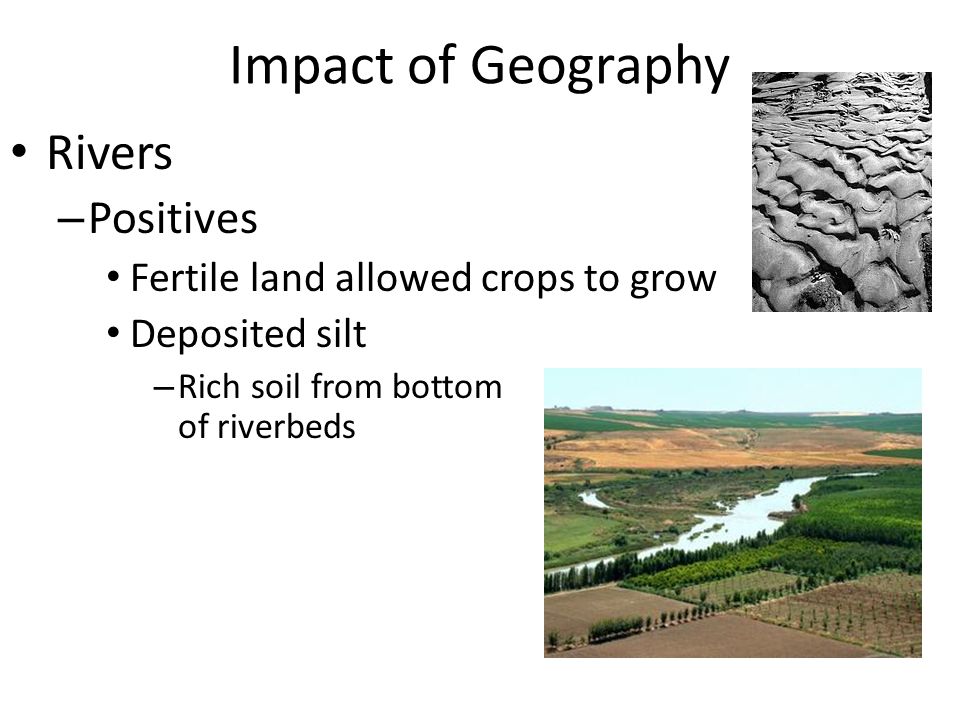 Impact of Geography

• Rivers
– Positives
• Fertile land allowed crops to grow
• Deposited silt
– Rich soil from bottom of riverbeds